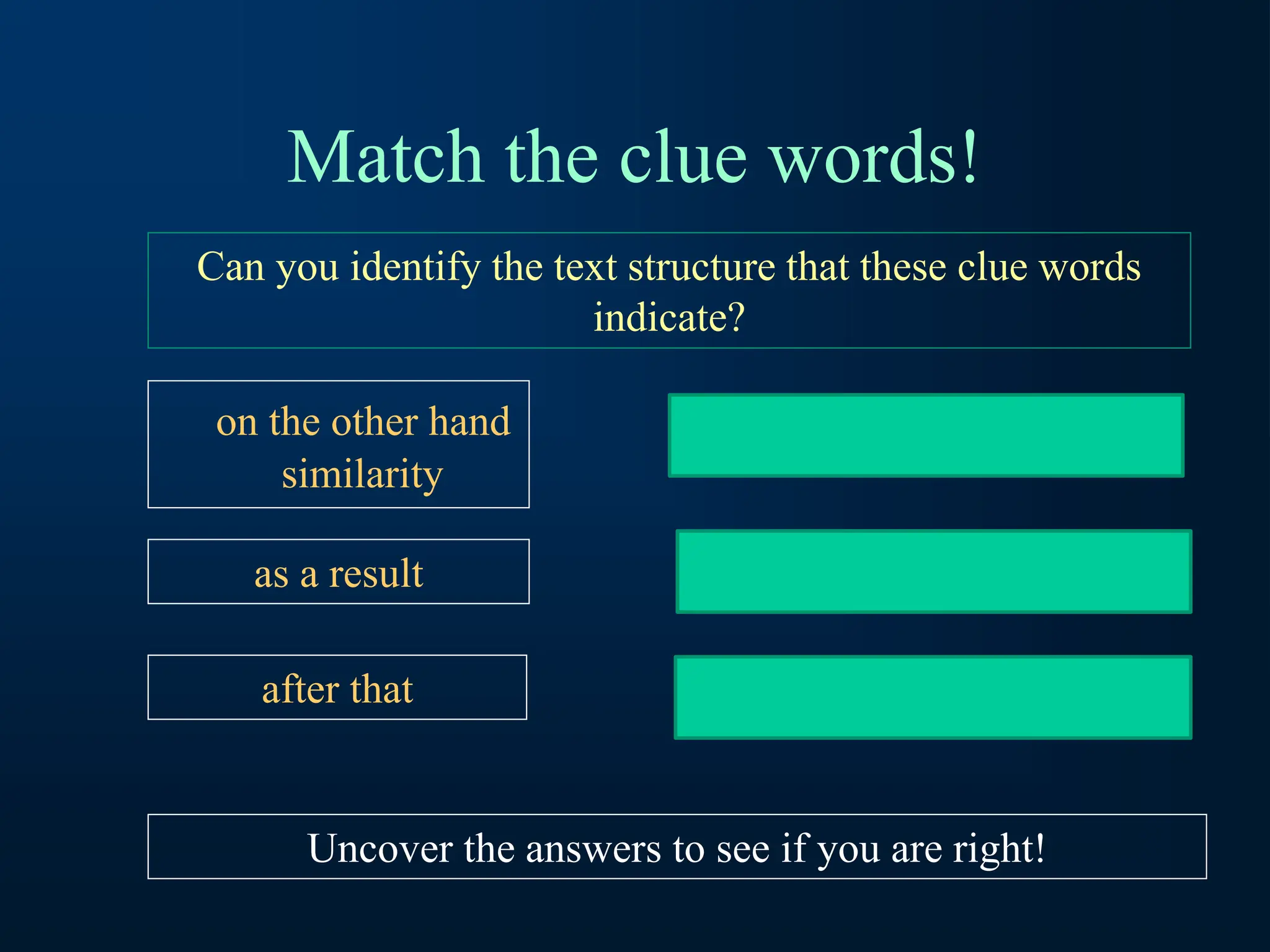 Match the clue words!

Can you identify the text structure that these clue words indicate?

on the other hand
similarity

as a result

after that

Uncover the answers to see if you are right!